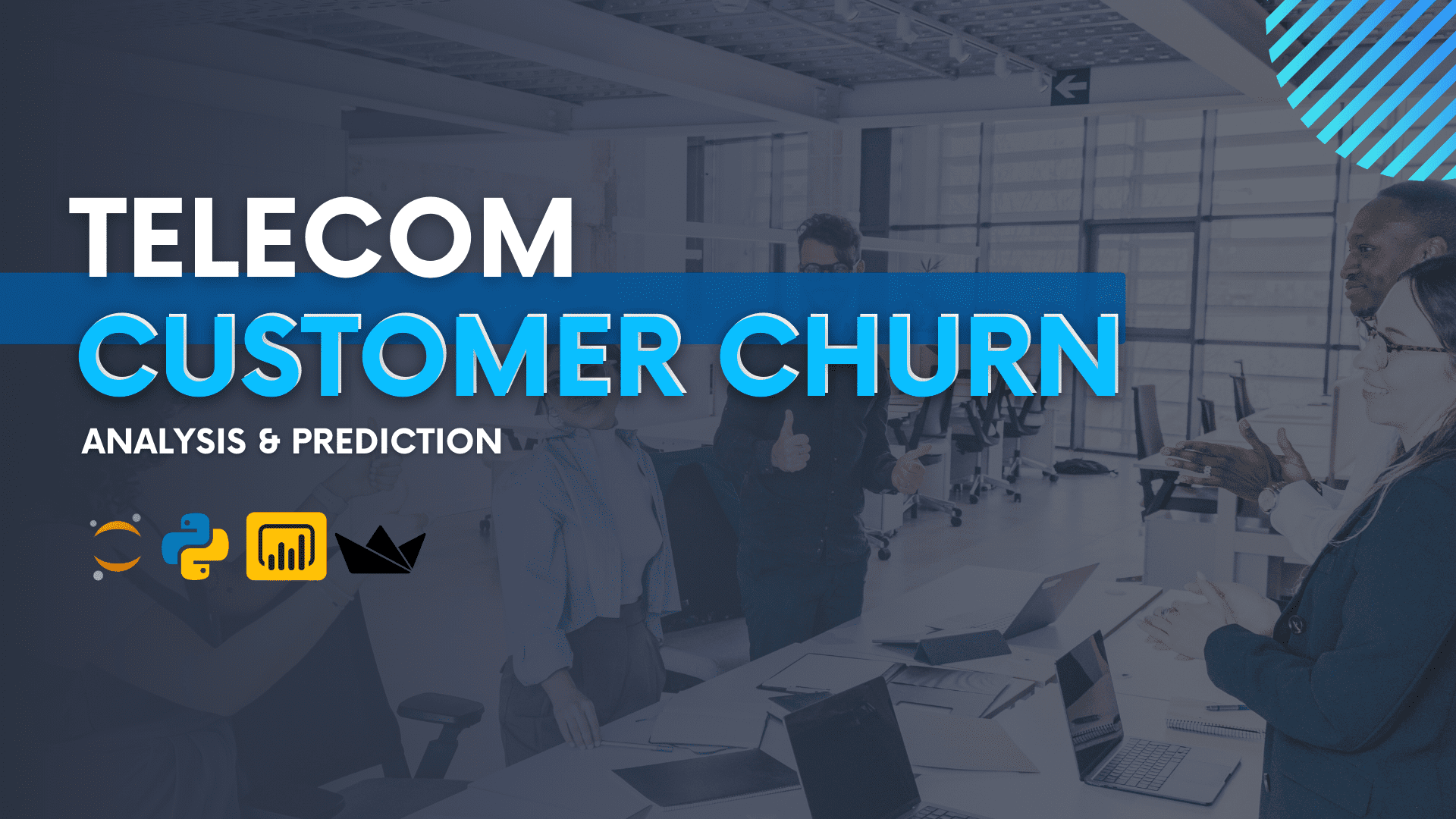 TELECOM
CUSTOMER CHURN
ANALYSIS & PREDICTION